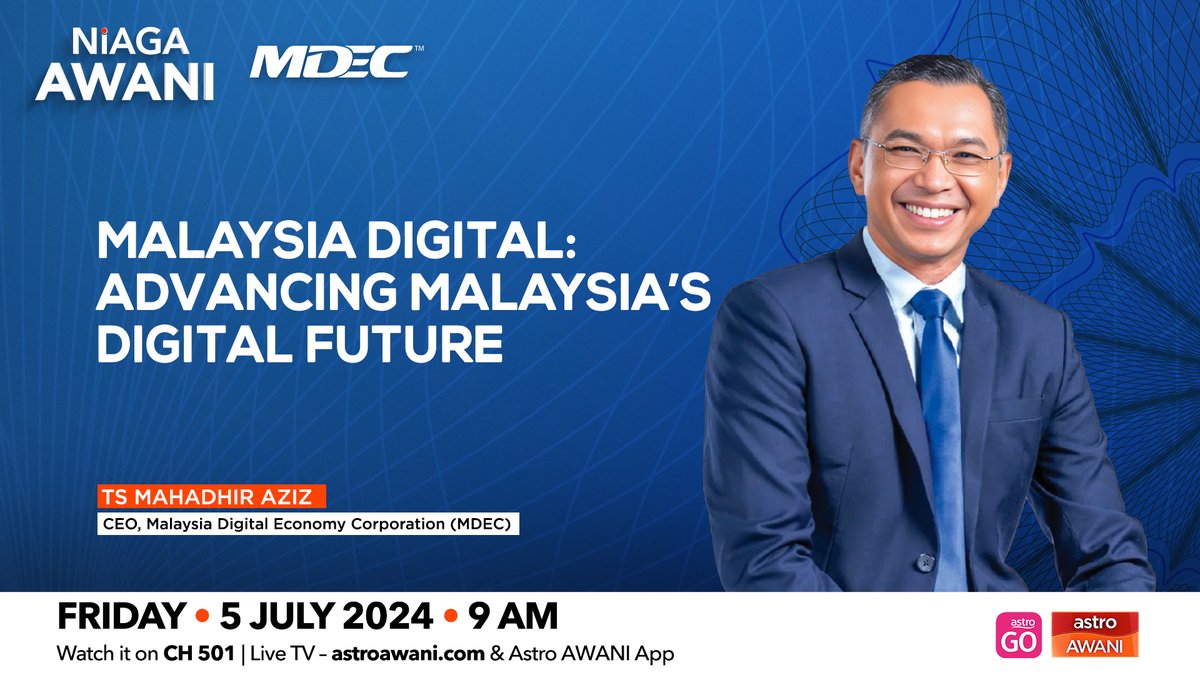 NIAGA AWANI

MDEC™

MALAYSIA DIGITAL: ADVANCING MALAYSIA'S DIGITAL FUTURE

TS MAHADHIR AZIZ
CEO, Malaysia Digital Economy Corporation (MDEC)

FRIDAY • 5 JULY 2024 • 9 AM
Watch it on CH 501 | Live TV – astroawani.com & Astro AWANI App

astro GO

astro AWANI